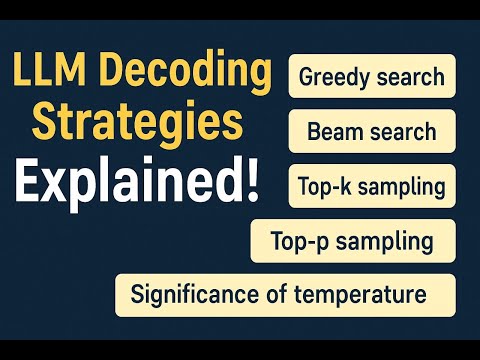 LLM Decoding Strategies Explained!

Greedy search

Beam search

Top-k sampling

Top-p sampling

Significance of temperature